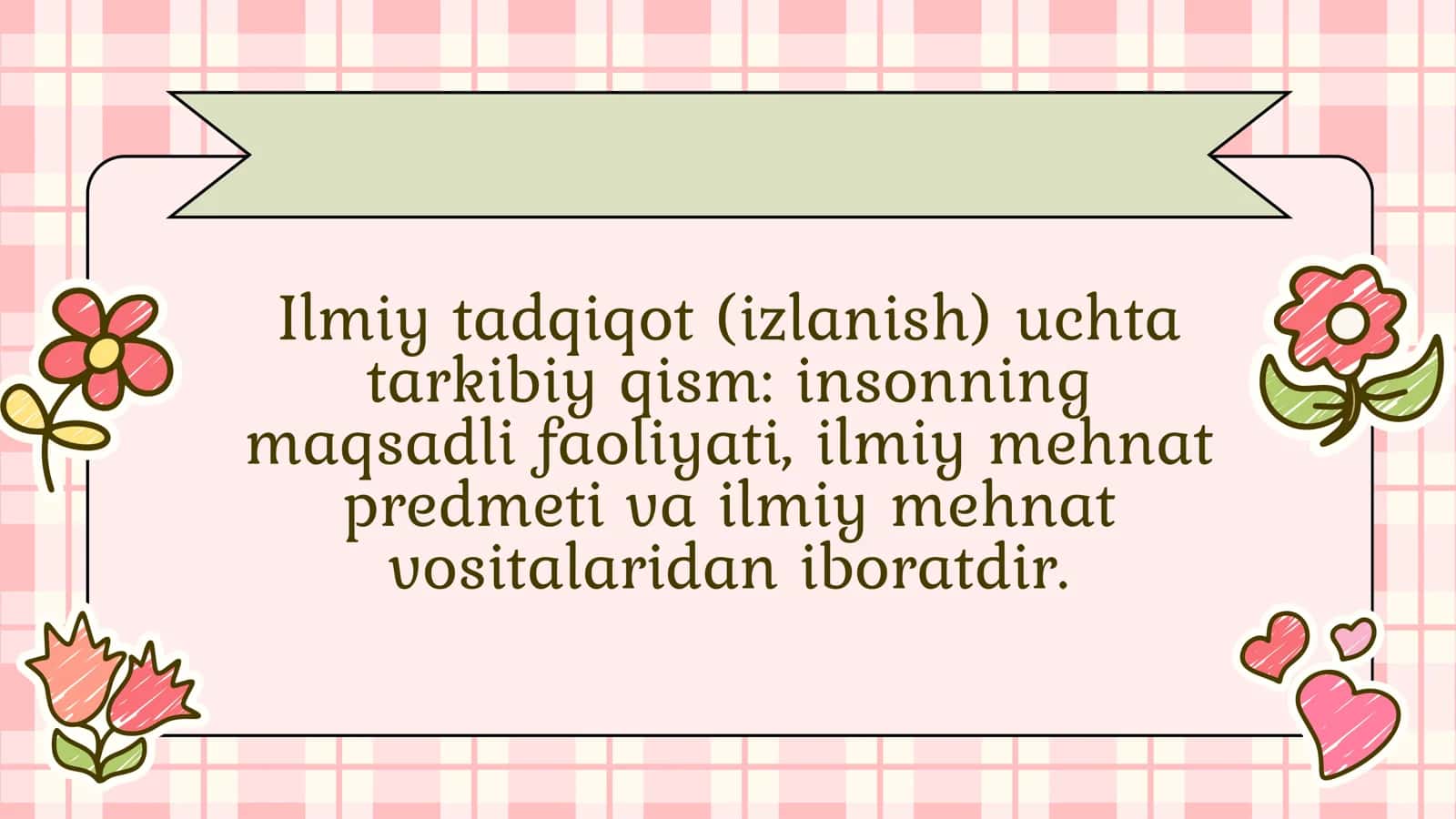 Ilmiy tadqiqot (izlanish) uchta tarkibiy qism: insonning maqsadli faoliyati, ilmiy mehnat predmeti va ilmiy mehnat vositalaridan iboratdir.